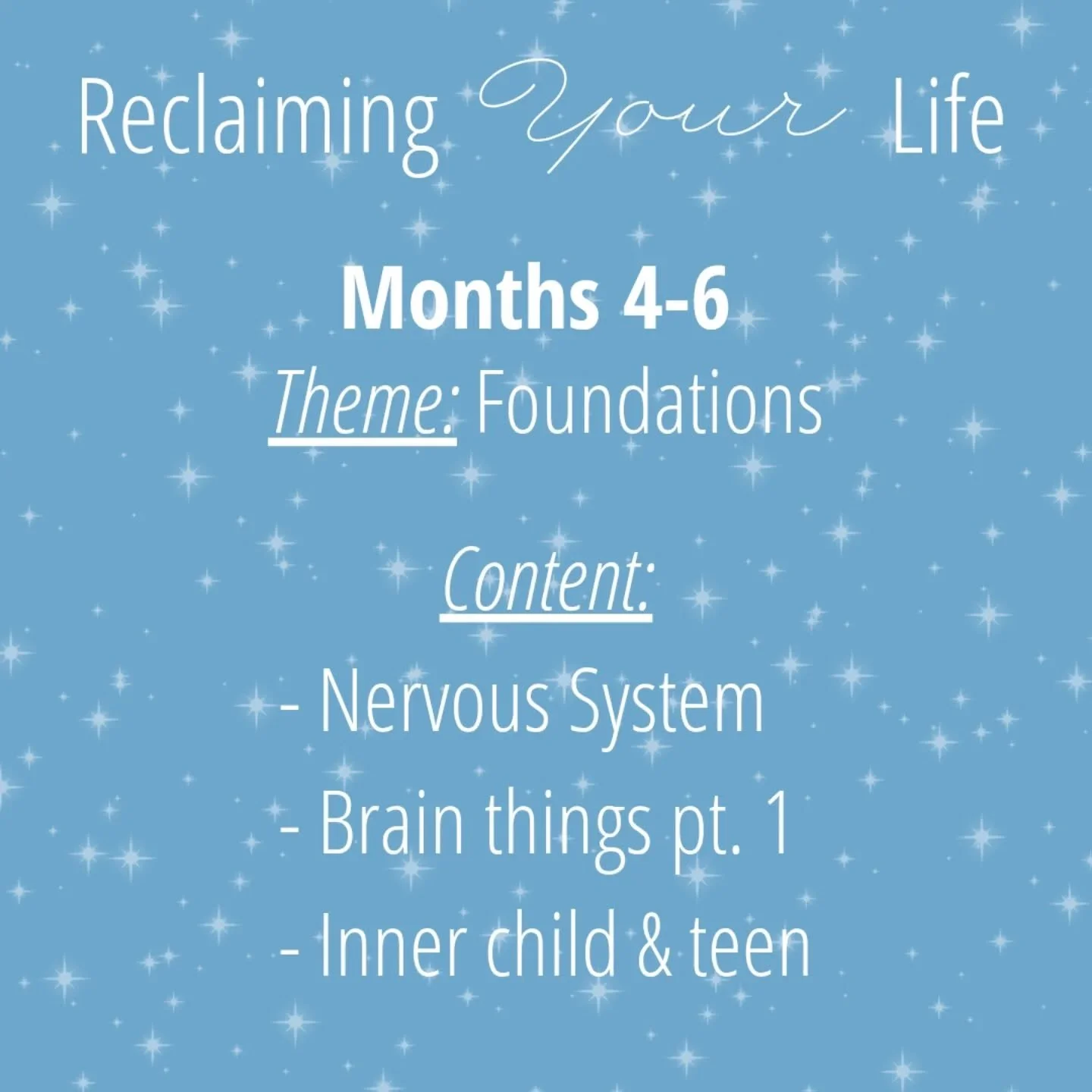 Reclaiming Your Life

Months 4-6
Theme: Foundations

Content:
- Nervous System
- Brain things pt. 1
- Inner child & teen